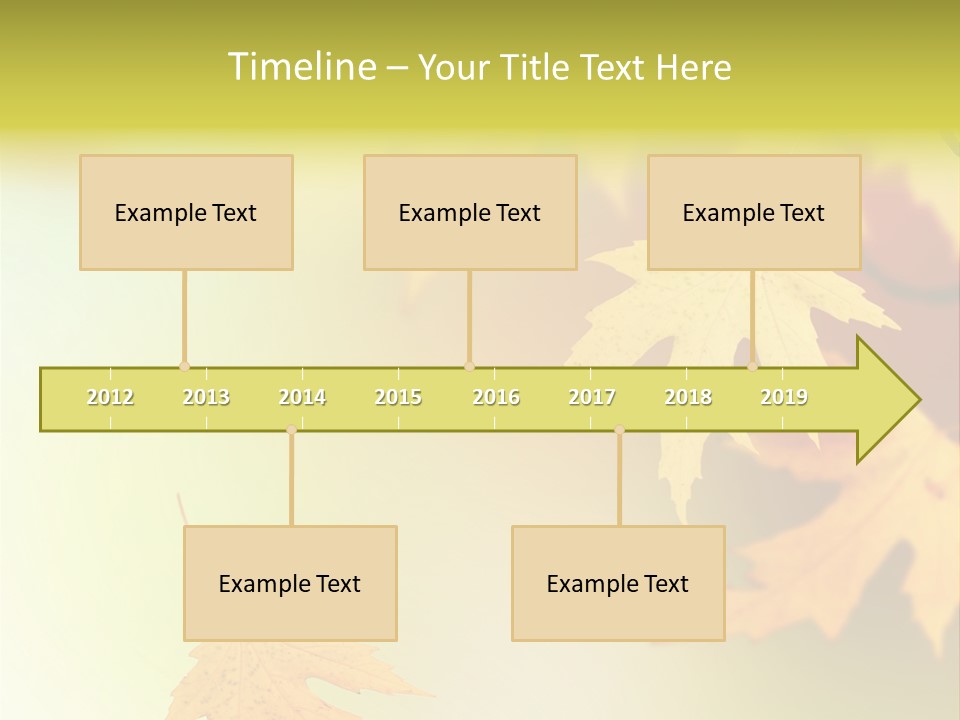 Timeline – Your Title Text Here

Example Text

Example Text

Example Text

2012 2013 2014 2015 2016 2017 2018 2019

Example Text

Example Text